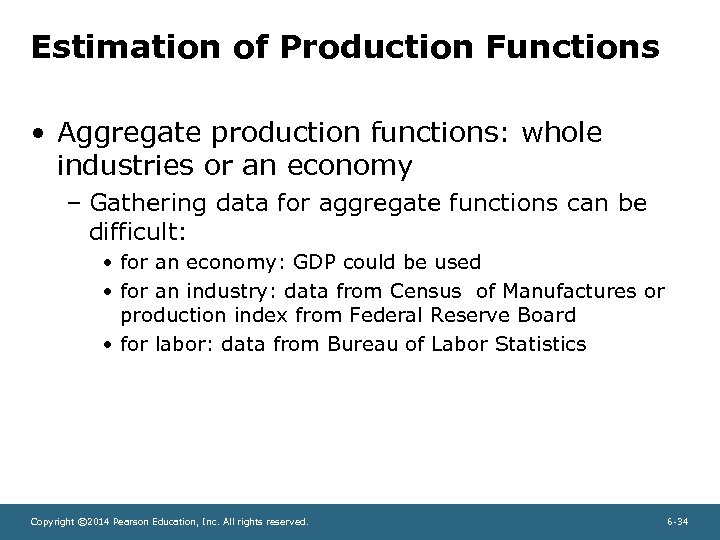 Estimation of Production Functions

• Aggregate production functions: whole industries or an economy

– Gathering data for aggregate functions can be difficult:

• for an economy: GDP could be used

• for an industry: data from Census of Manufactures or production index from Federal Reserve Board

• for labor: data from Bureau of Labor Statistics

Copyright ©2014 Pearson Education, Inc. All rights reserved.

6-34